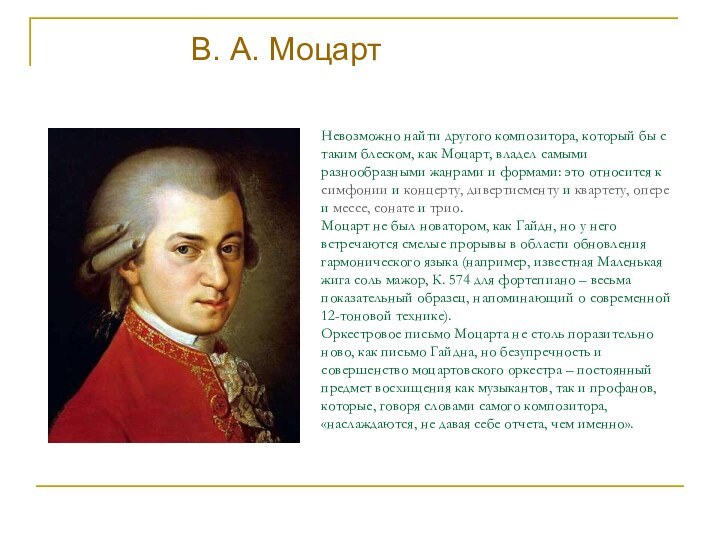 В. А. Моцарт

Невозможно найти другого композитора, который бы с таким блеском, как Моцарт, владел самыми разнообразными жанрами и формами: это относится к симфонии и концерту, дивертисменту и квартету, опере и мессе, сонате и трио.
Моцарт не был новатором, как Гайдн, но у него встречаются смелые прорывы в области обновления гармонического языка (например, известная Маленькая жига соль мажор, К. 574 для фортепиано – весьма показательный образец, напоминающий о современной 12-тоновой технике).
Оркестровое письмо Моцарта не столь поразительно ново, как письмо Гайдна, но безупречность и совершенство моцартовского оркестра – постоянный предмет восхищения как музыкантов, так и профанов, которые, говоря словами самого композитора, «наслаждаются, не давая себе отчета, чем именно».